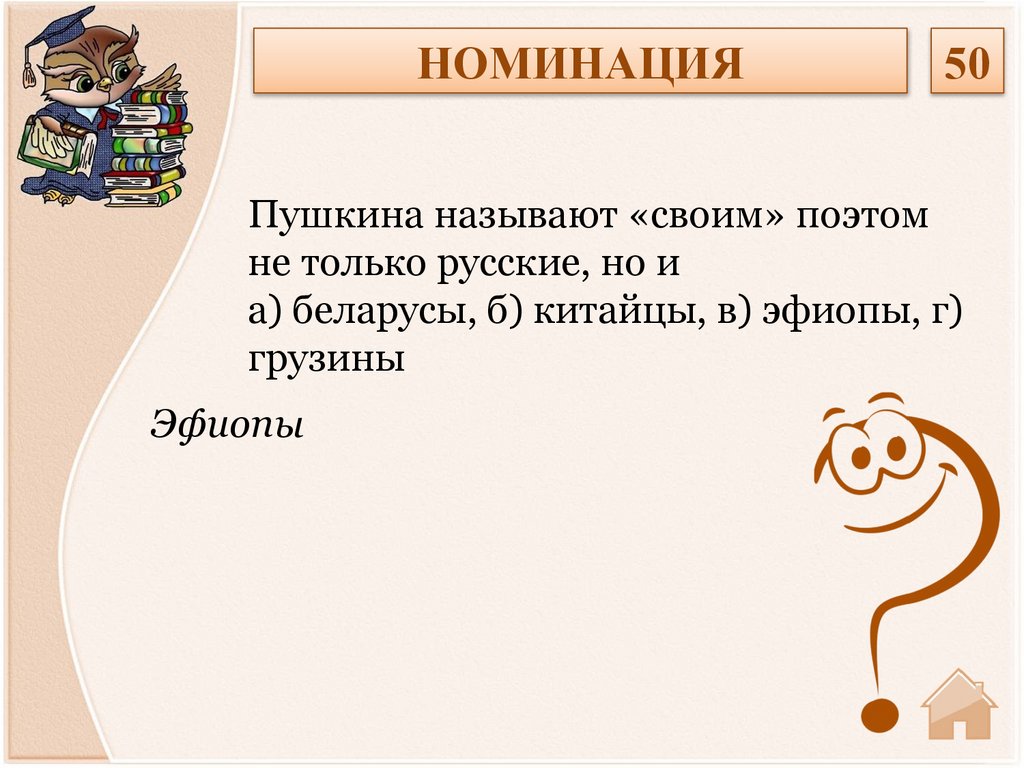 НОМИНАЦИЯ

50

Пушкина называют «своим» поэтом не только русские, но и
а) беларусы, б) китайцы, в) эфиопы, г) грузины

Эфиопы